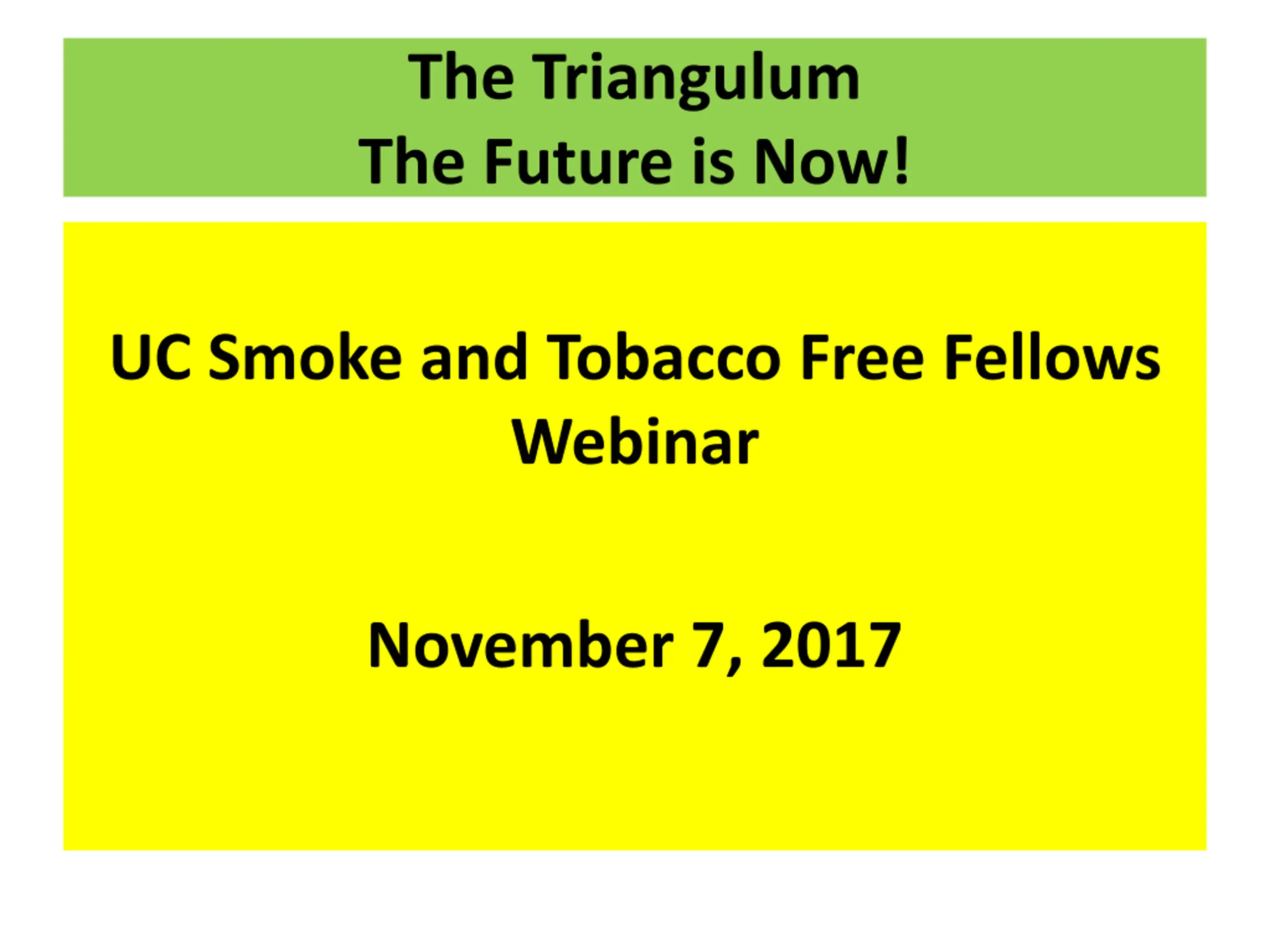 The Triangulum
The Future is Now!

UC Smoke and Tobacco Free Fellows Webinar

November 7, 2017